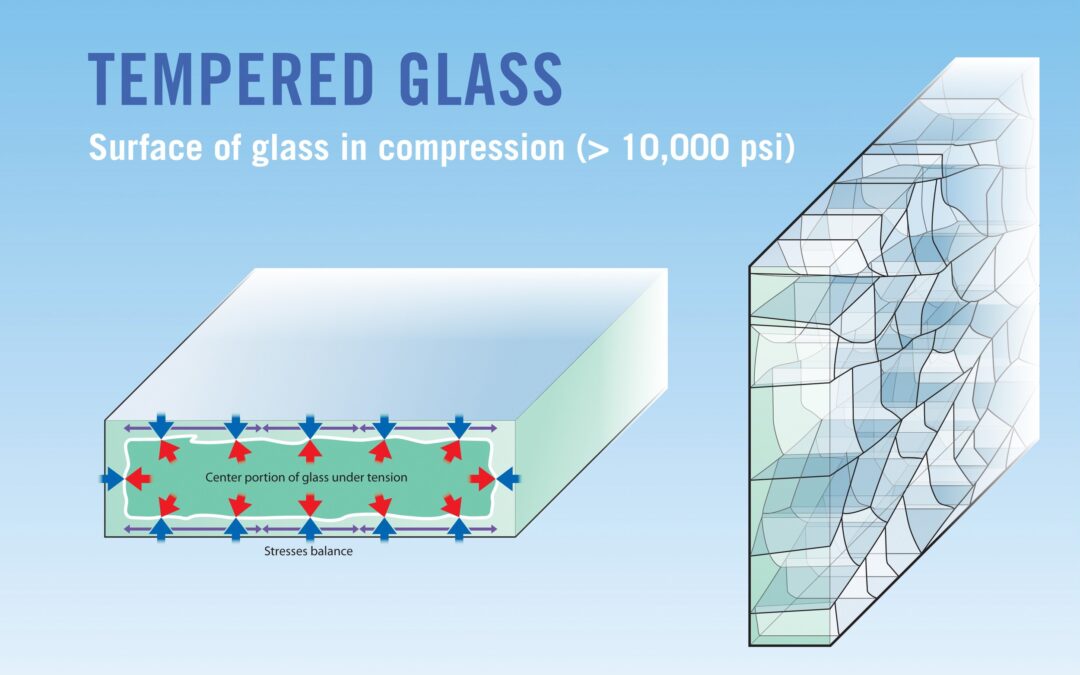 TEMPERED GLASS

Surface of glass in compression (> 10,000 psi)

Center portion of glass under tension

Stresses balance